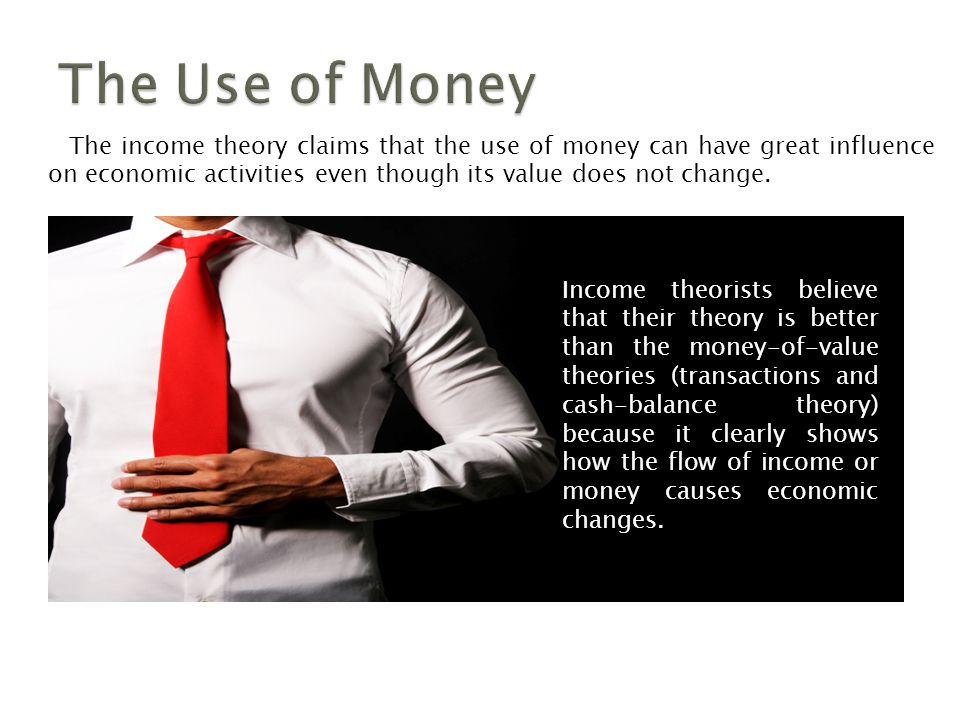 The Use of Money

The income theory claims that the use of money can have great influence on economic activities even though its value does not change.

Income theorists believe that their theory is better than the money-of-value theories (transactions and cash-balance theory) because it clearly shows how the flow of income or money causes economic changes.